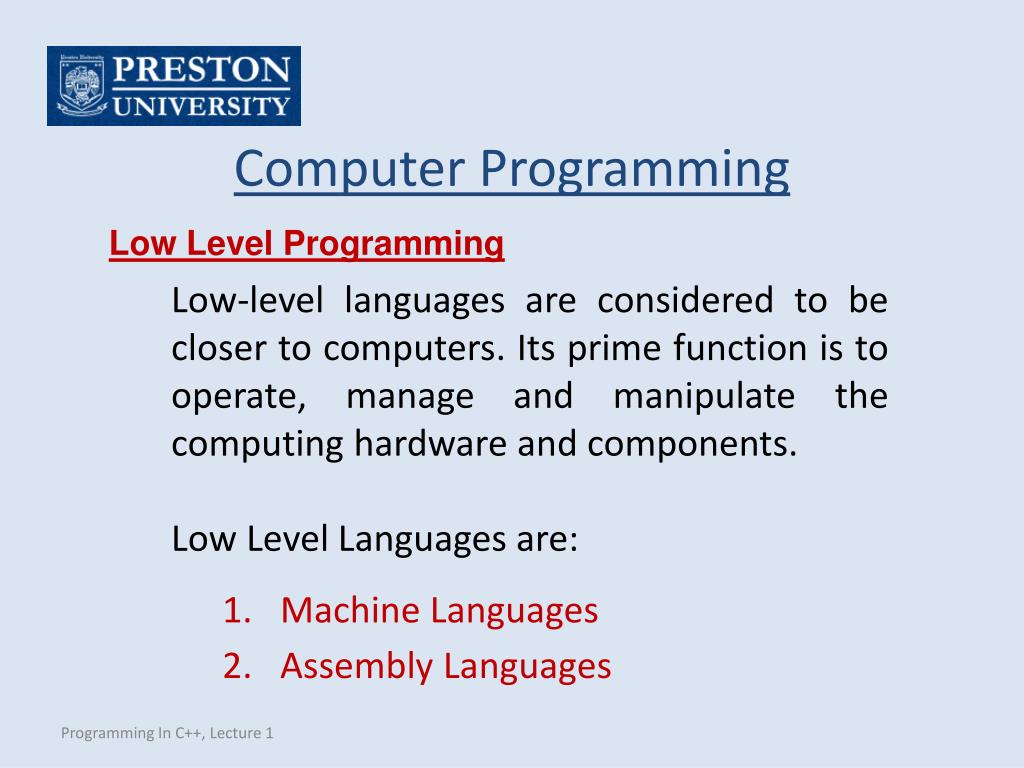 PRESTON UNIVERSITY

Computer Programming

Low Level Programming

Low-level languages are considered to be closer to computers. Its prime function is to operate, manage and manipulate the computing hardware and components.

Low Level Languages are:

1. Machine Languages
2. Assembly Languages

Programming In C++, Lecture 1